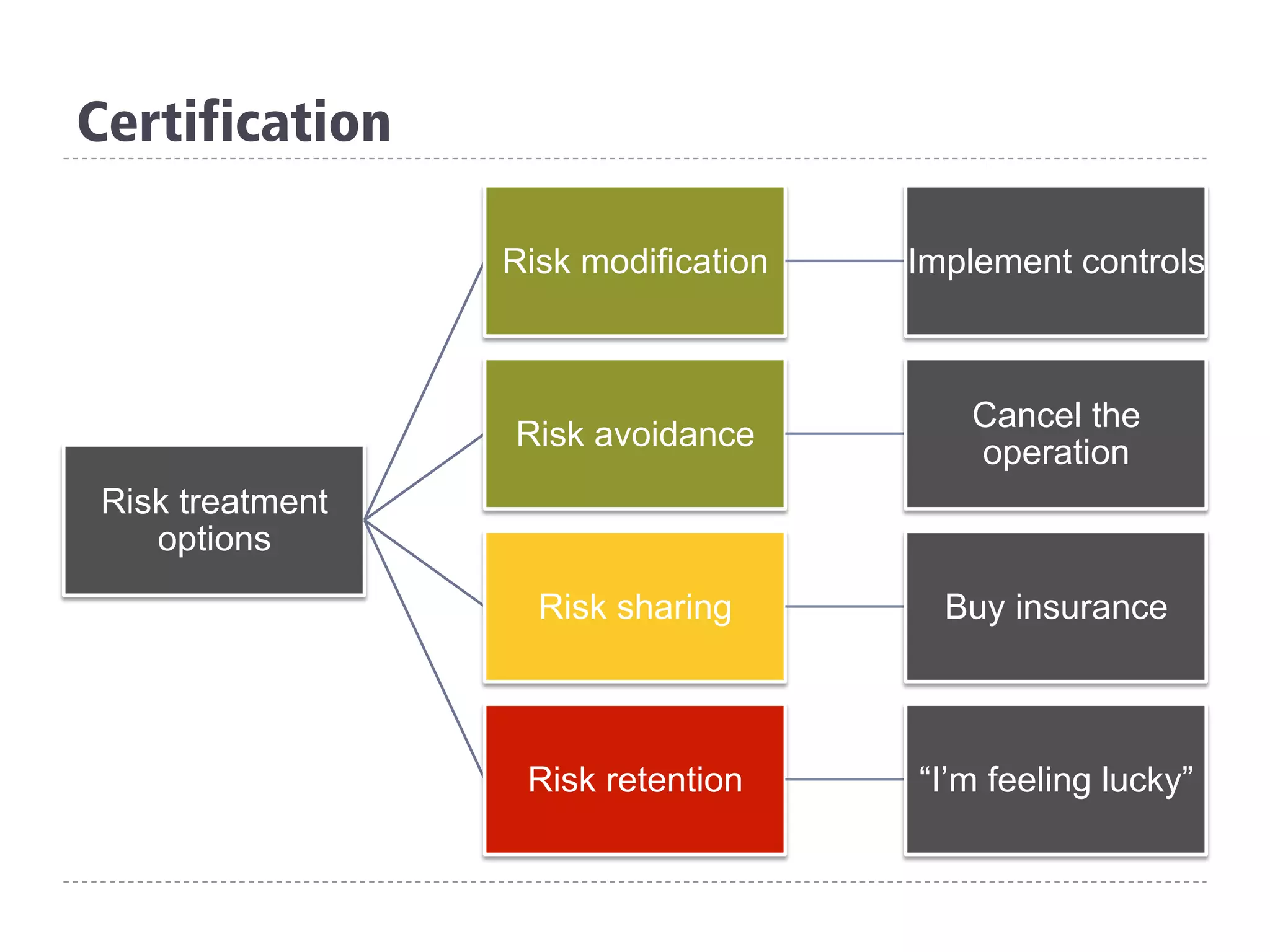 Certification

Risk treatment options

Risk modification

Implement controls

Risk avoidance

Cancel the operation

Risk sharing

Buy insurance

Risk retention

“I’m feeling lucky”